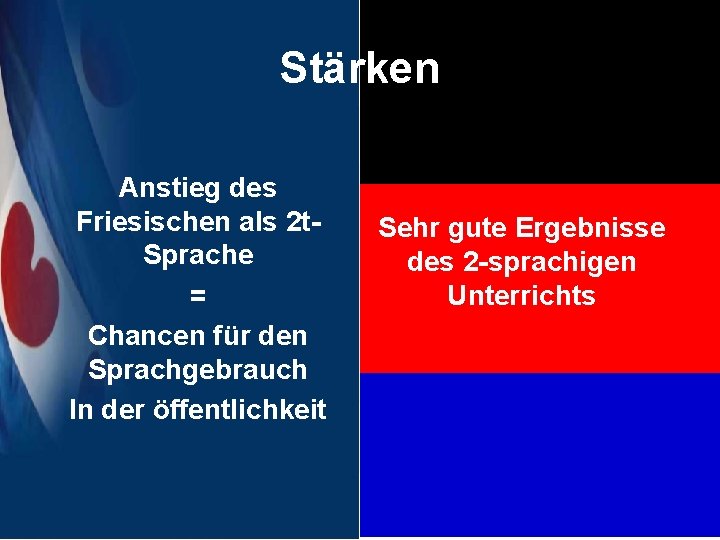 Stärken

Anstieg des Friesischen als 2t-Sprache

=

Chancen für den Sprachgebrauch In der öffentlichkeit

Sehr gute Ergebnisse des 2-sprachigen Unterrichts